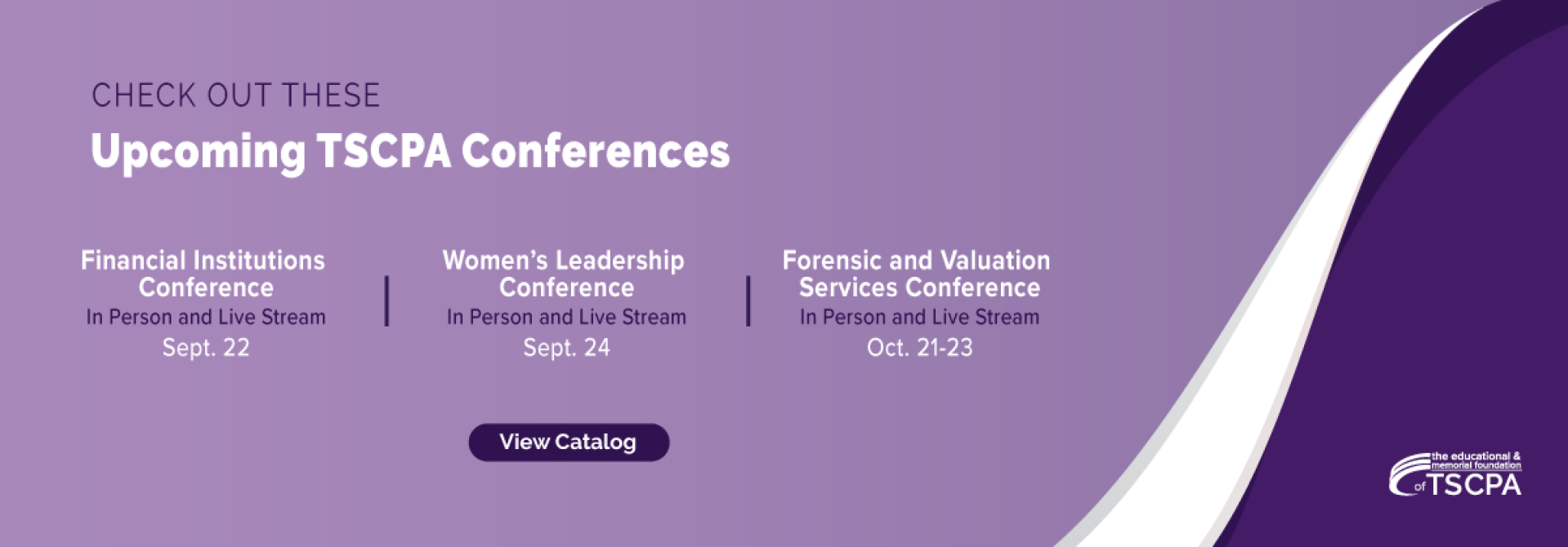 CHECK OUT THESE
Upcoming TSCPA Conferences

Financial Institutions Conference
In Person and Live Stream
Sept. 22

Women's Leadership Conference
In Person and Live Stream
Sept. 24

Forensic and Valuation Services Conference
In Person and Live Stream
Oct. 21-23

View Catalog

the educational & memorial foundation of TSCPA